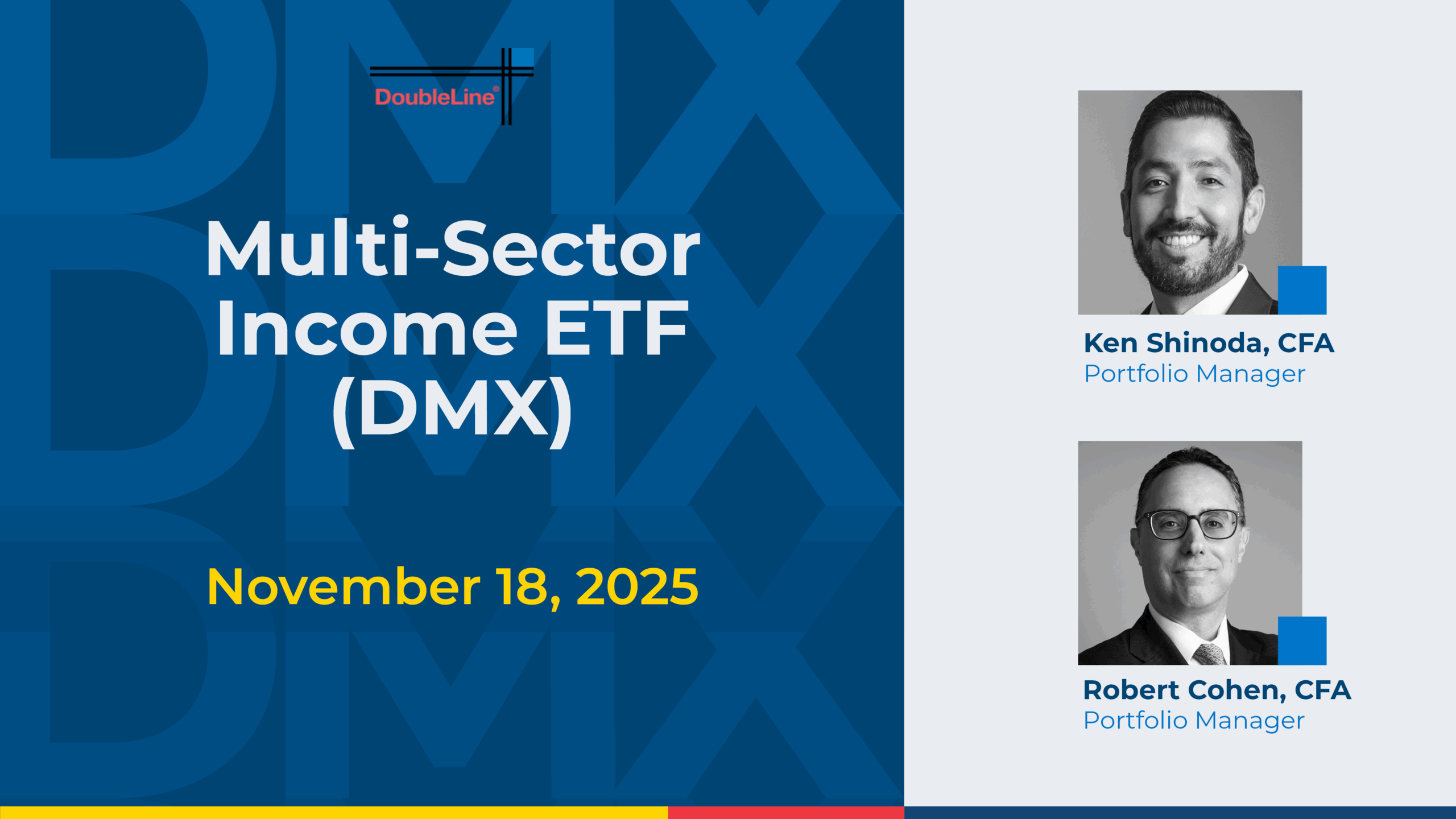 DoubleLine®

Multi-Sector Income ETF (DMX)

November 18, 2025

Ken Shinoda, CFA
Portfolio Manager

Robert Cohen, CFA
Portfolio Manager